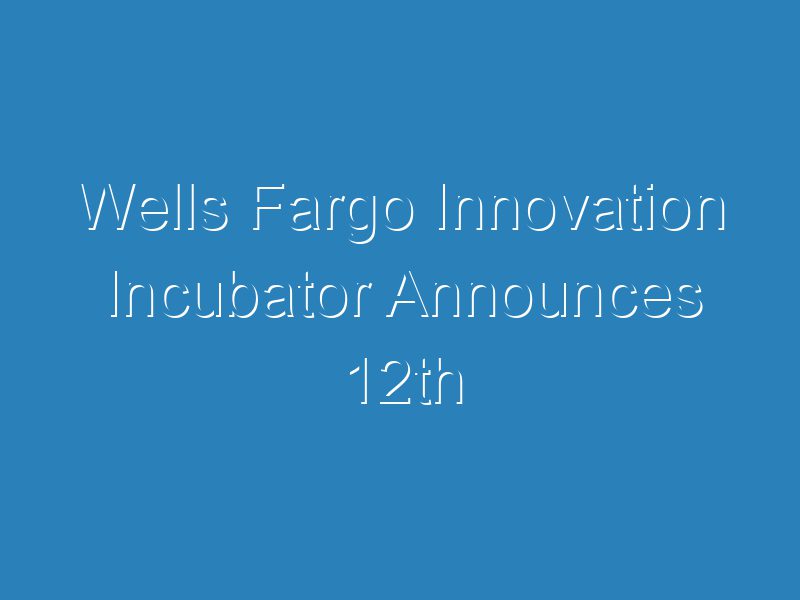 Wells Fargo Innovation Incubator Announces 12th